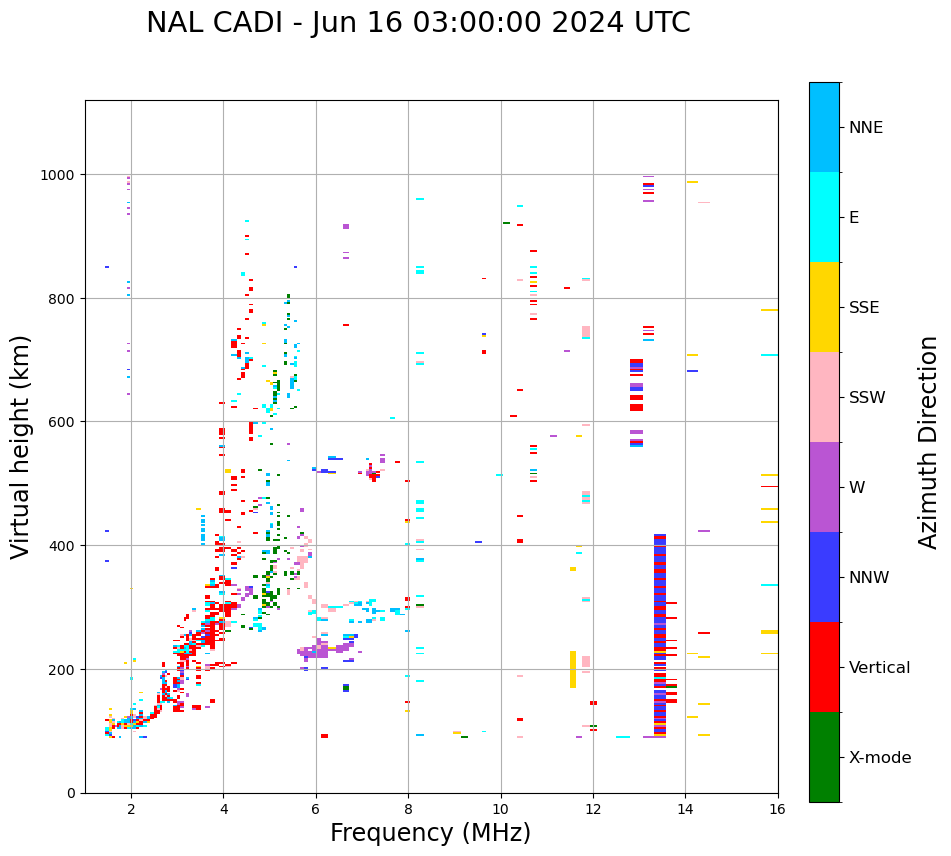 NAL CADI - Jun 16 03:00:00 2024 UTC

Virtual height (km)

1000
800
600
400
200
0

2
4
6
8
10
12
14
16

Frequency (MHz)

NNE
E
SSE
SSW
W
NNW
Vertical
X-mode

Azimuth Direction